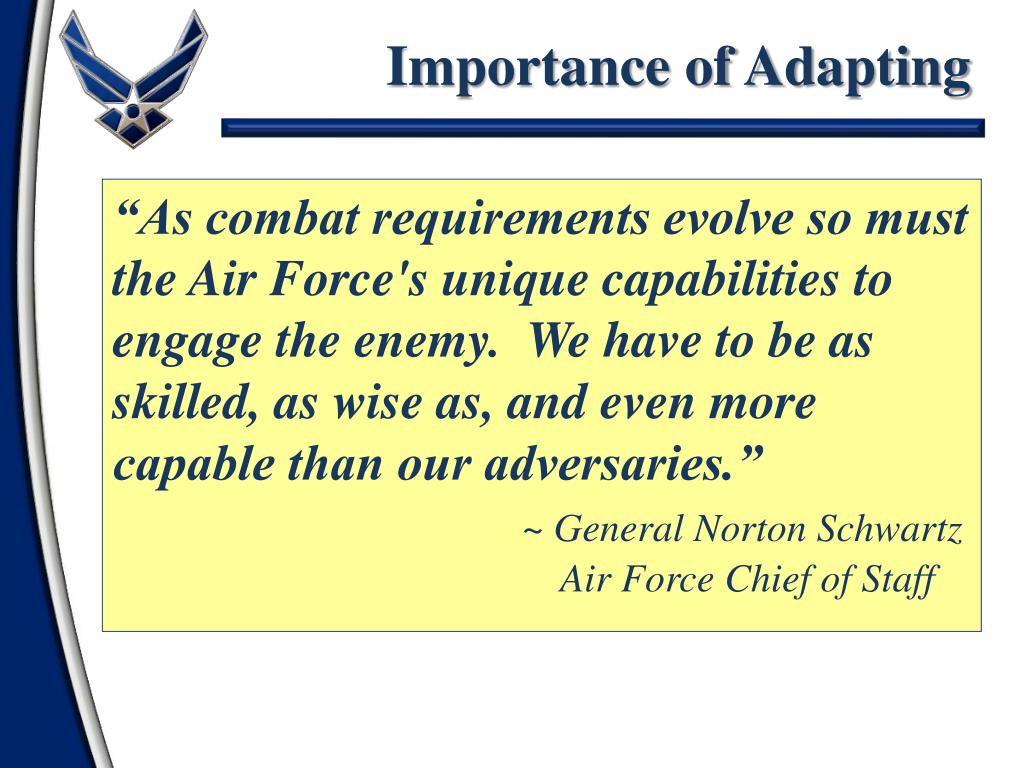 Importance of Adapting

“As combat requirements evolve so must the Air Force's unique capabilities to engage the enemy. We have to be as skilled, as wise as, and even more capable than our adversaries.”

~ General Norton Schwartz
Air Force Chief of Staff